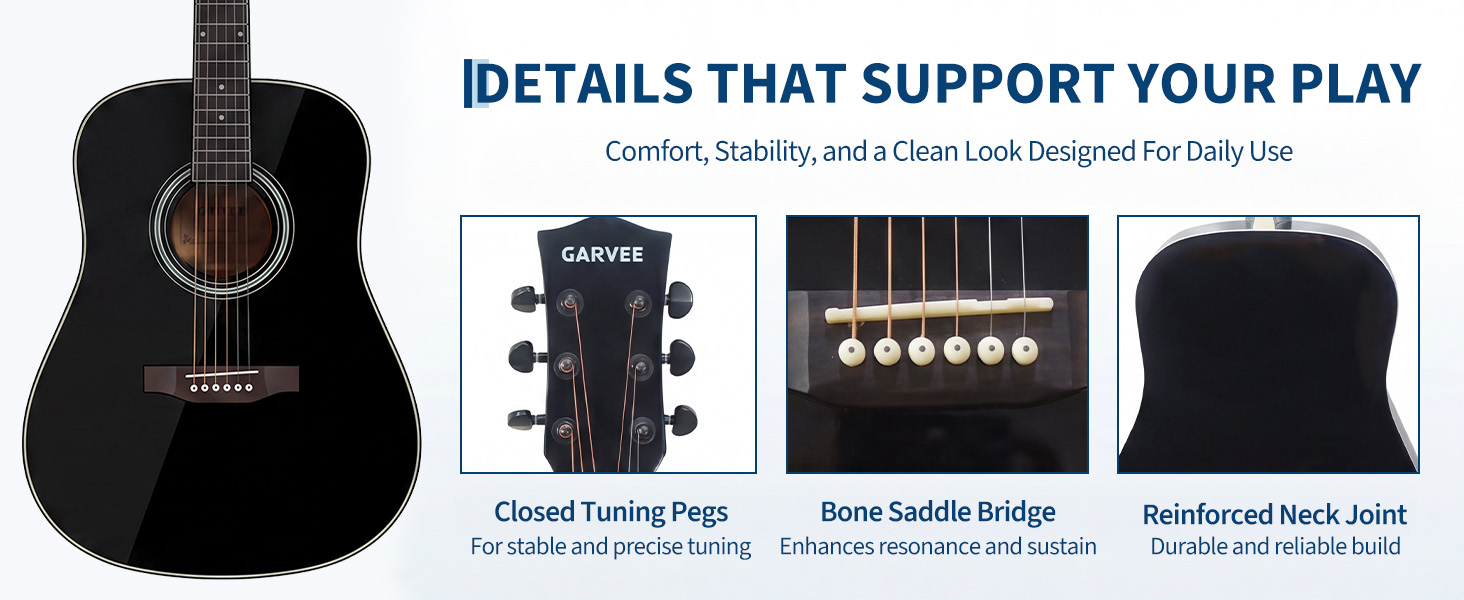 DETAILS THAT SUPPORT YOUR PLAY

Comfort, Stability, and a Clean Look Designed For Daily Use

GARVEE

Closed Tuning Pegs
For stable and precise tuning

Bone Saddle Bridge
Enhances resonance and sustain

Reinforced Neck Joint
Durable and reliable build